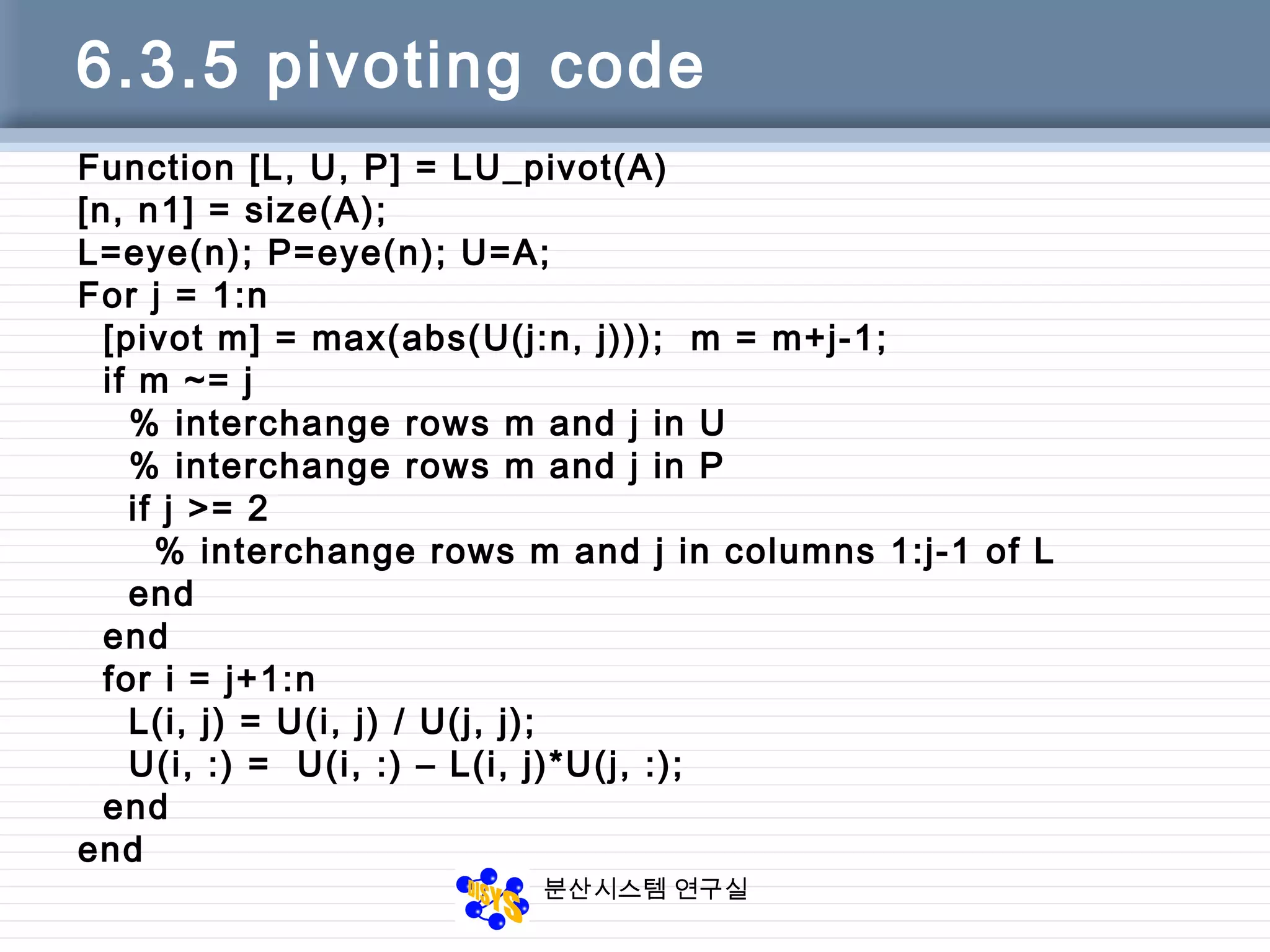 6.3.5 pivoting code

Function [L, U, P] = LU_pivot(A)
[n, n1] = size(A);
L=eye(n); P=eye(n); U=A;
For j = 1:n
  [pivot m] = max(abs(U(j:n, j)));  m = m+j-1;
  if m ~= j
    % interchange rows m and j in U
    % interchange rows m and j in P
    if j >= 2
      % interchange rows m and j in columns 1:j-1 of L
    end
  end
  for i = j+1:n
    L(i, j) = U(i, j) / U(j, j);
    U(i, :) =  U(i, :) – L(i, j)*U(j, :);
  end
end

DISYS 분산시스템 연구실